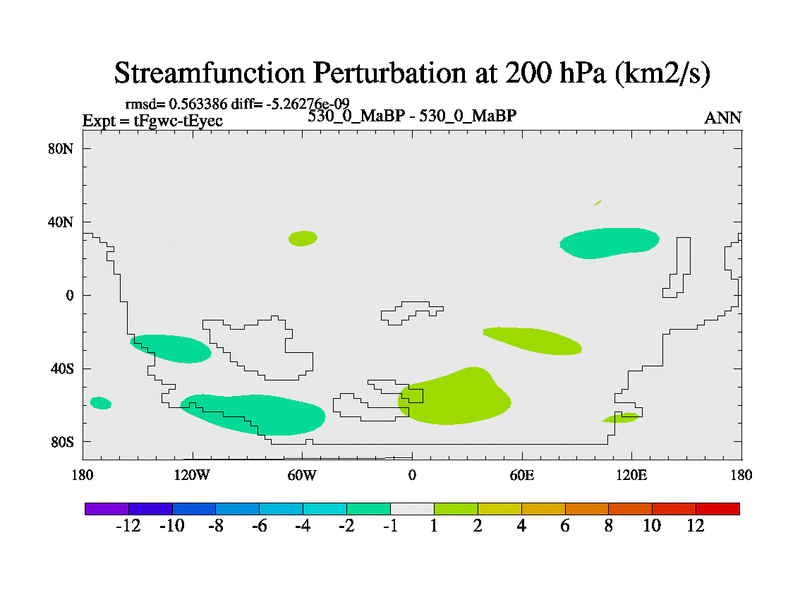 Streamfunction Perturbation at 200 hPa (km2/s)

rmsd= 0.563386 diff= -5.26276e-09
Expt = tFgwc-tEyec
530_0_MaBP - 530_0_MaBP
ANN

80N
40N
0
40S
80S

180
120W
60W
0
60E
120E
180

-12 -10 -8 -6 -4 -2 -1 1 2 4 6 8 10 12